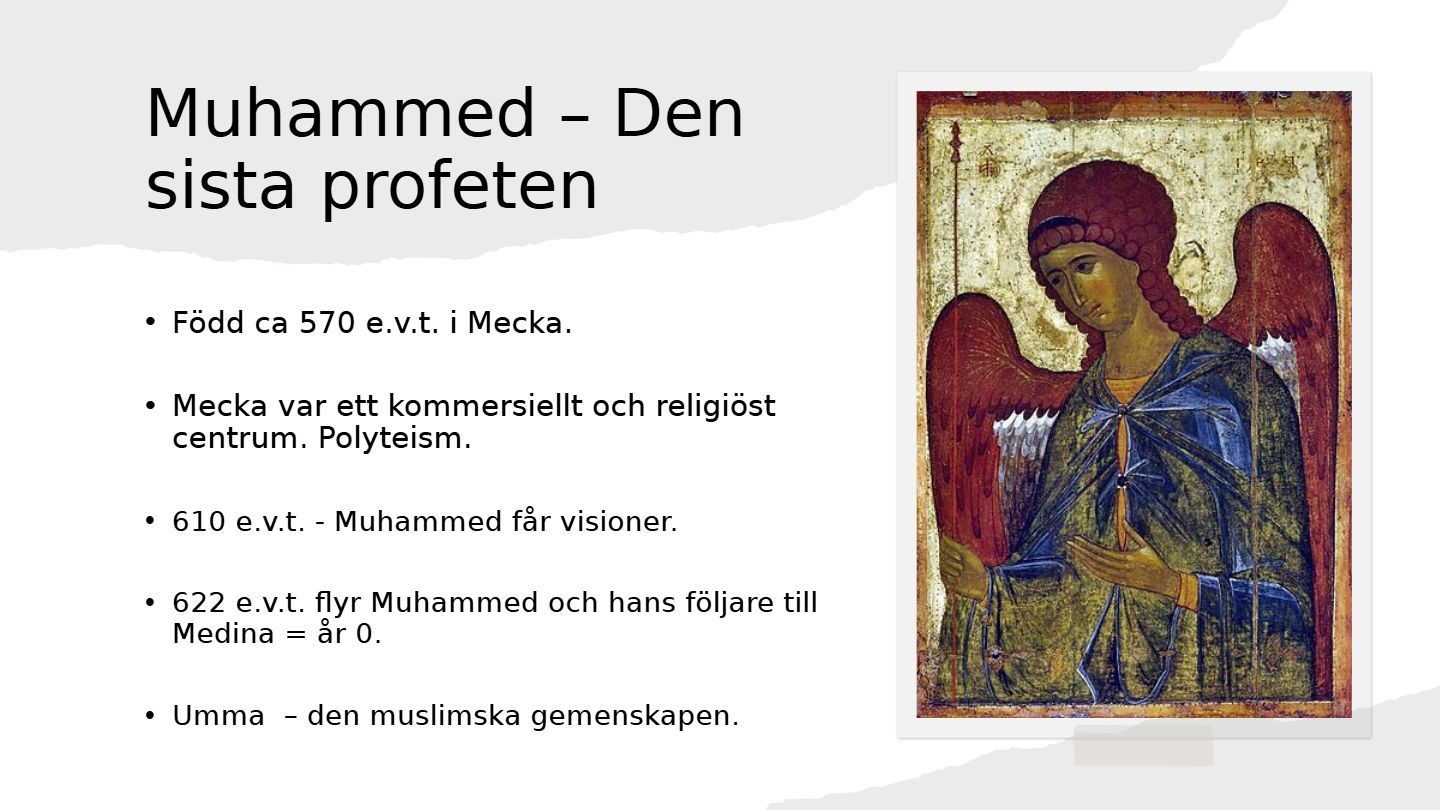 Muhammed – Den sista profeten

• Född ca 570 e.v.t. i Mecka.

• Mecka var ett kommersiellt och religiöst centrum. Polyteism.

• 610 e.v.t. - Muhammed får visioner.

• 622 e.v.t. flyr Muhammed och hans följare till Medina = år 0.

• Umma – den muslimska gemenskapen.